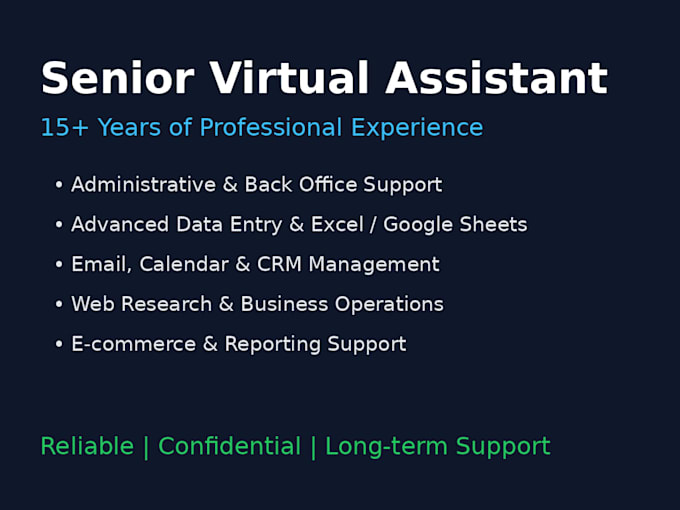 Senior Virtual Assistant

15+ Years of Professional Experience

• Administrative & Back Office Support
• Advanced Data Entry & Excel / Google Sheets
• Email, Calendar & CRM Management
• Web Research & Business Operations
• E-commerce & Reporting Support

Reliable | Confidential | Long-term Support